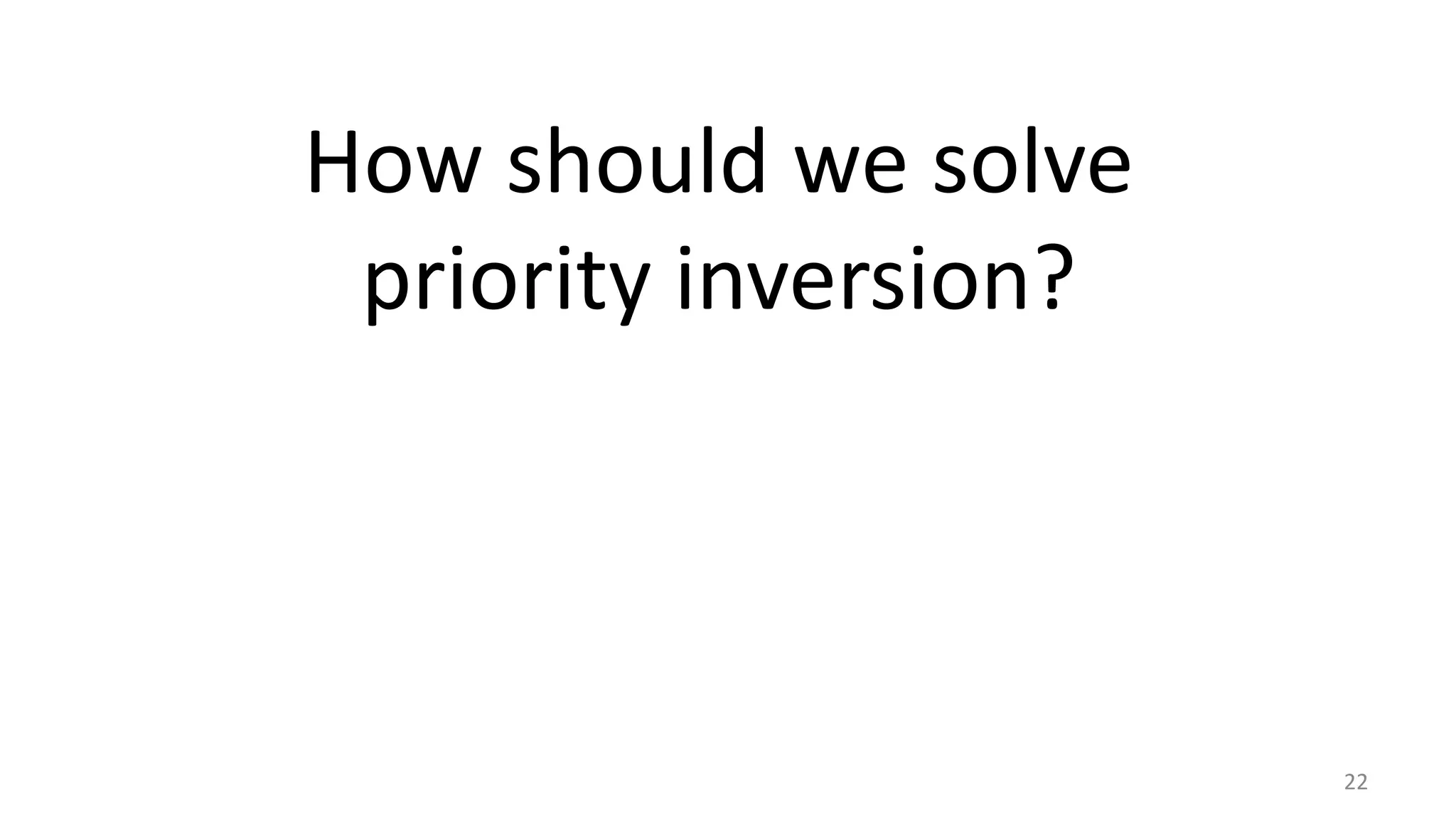 How should we solve priority inversion?

22